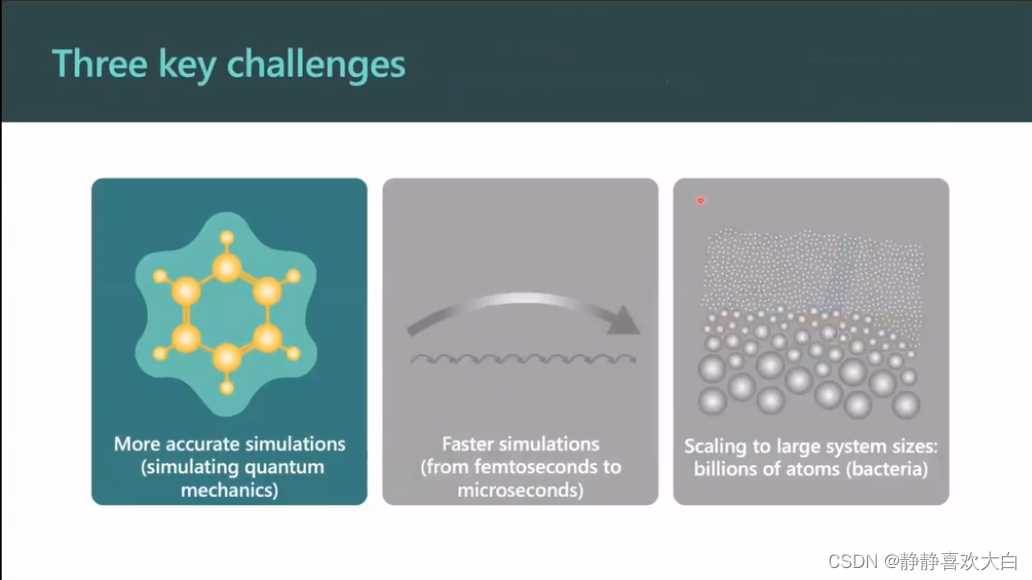 Three key challenges

More accurate simulations (simulating quantum mechanics)

Faster simulations (from femtoseconds to microseconds)

Scaling to large system sizes: billions of atoms (bacteria)

CSDN @静静喜欢大白